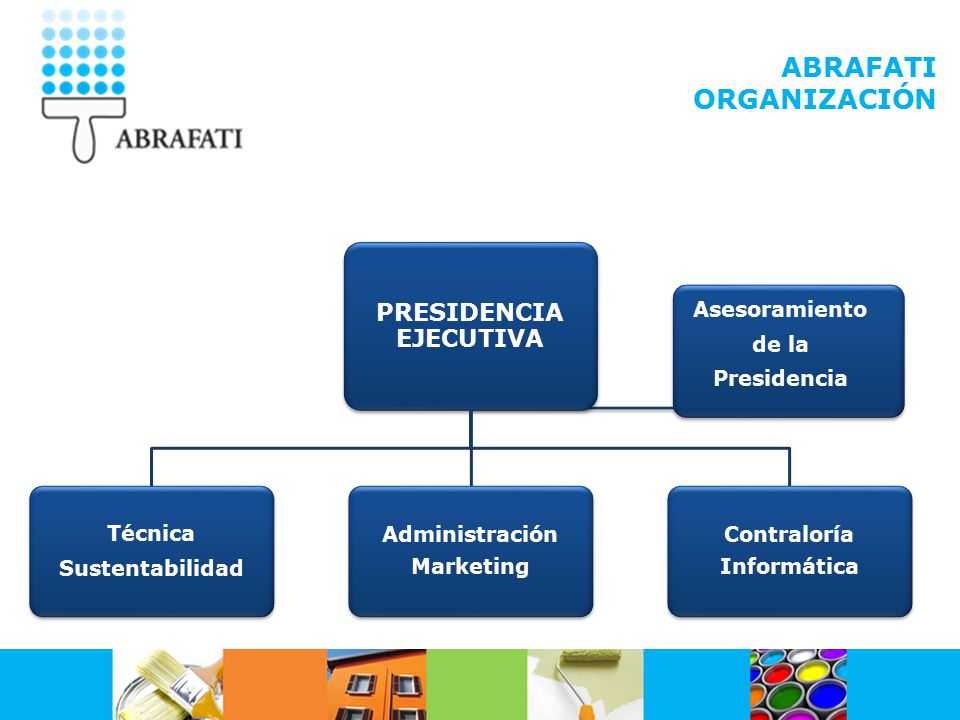 ABRAFATI

ABRAFATI
ORGANIZACIÓN

PRESIDENCIA EJECUTIVA

Asesoramiento de la Presidencia

Técnica
Sustentabilidad

Administración
Marketing

Contraloría
Informática